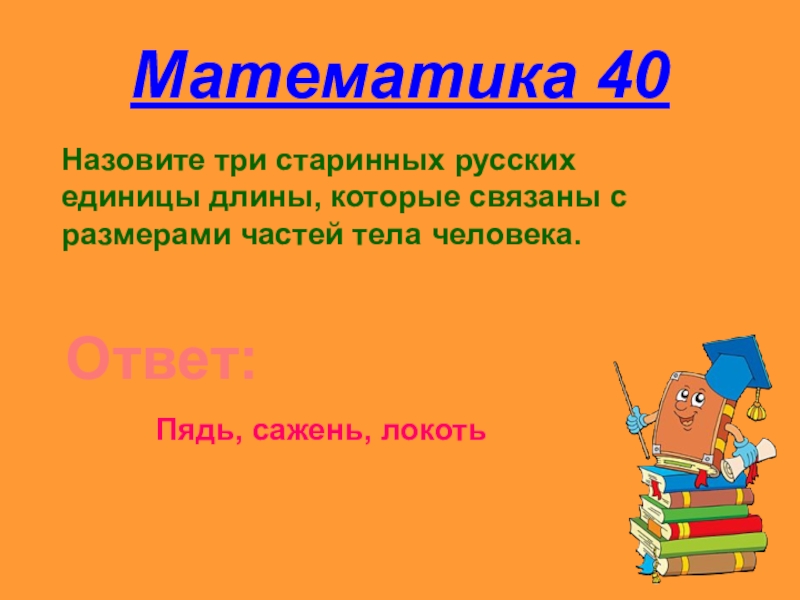 Математика 40

Назовите три старинных русских единицы длины, которые связаны с размерами частей тела человека.

Ответ:

Пядь, сажень, локоть